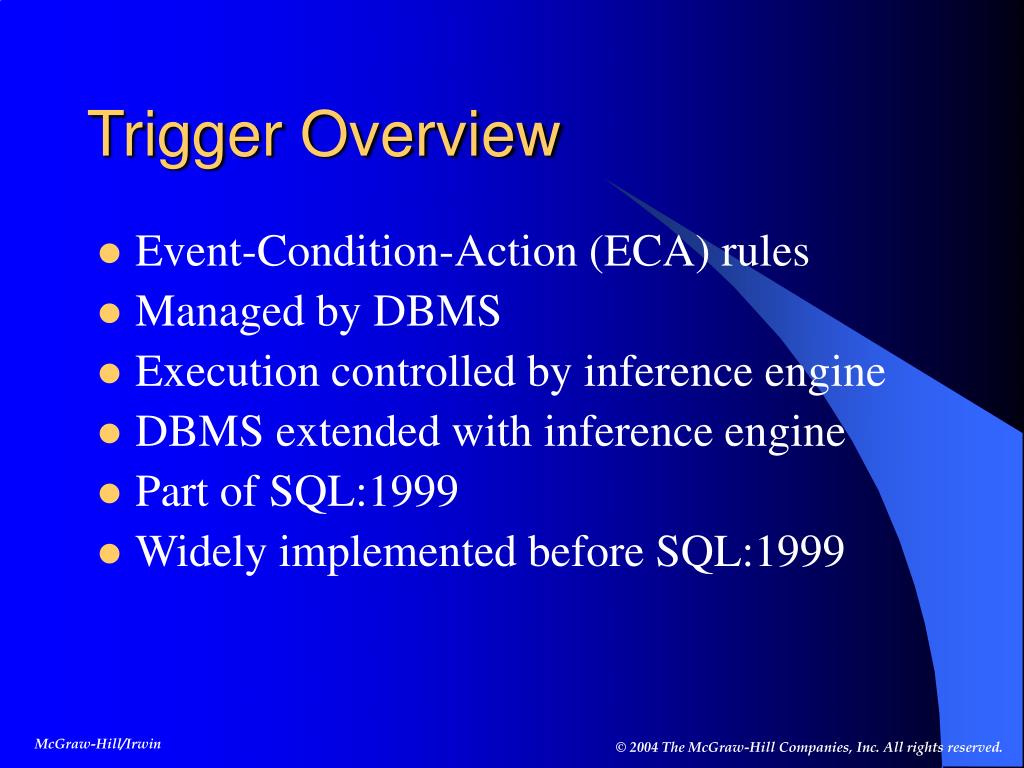 Trigger Overview

- Event-Condition-Action (ECA) rules
- Managed by DBMS
- Execution controlled by inference engine
- DBMS extended with inference engine
- Part of SQL:1999
- Widely implemented before SQL:1999

McGraw-Hill/Irwin

© 2004 The McGraw-Hill Companies, Inc. All rights reserved.